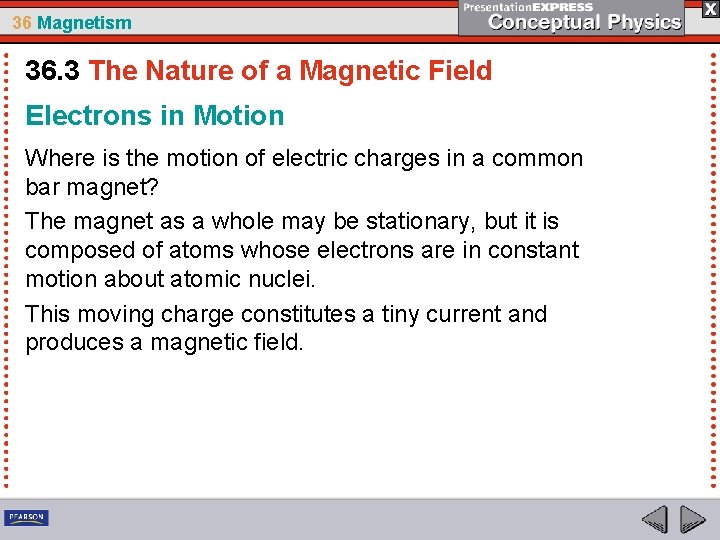 36 Magnetism

PresentationEXPRESS
Conceptual Physics

X

36.3 The Nature of a Magnetic Field

Electrons in Motion

Where is the motion of electric charges in a common bar magnet?

The magnet as a whole may be stationary, but it is composed of atoms whose electrons are in constant motion about atomic nuclei.

This moving charge constitutes a tiny current and produces a magnetic field.

PEARSON